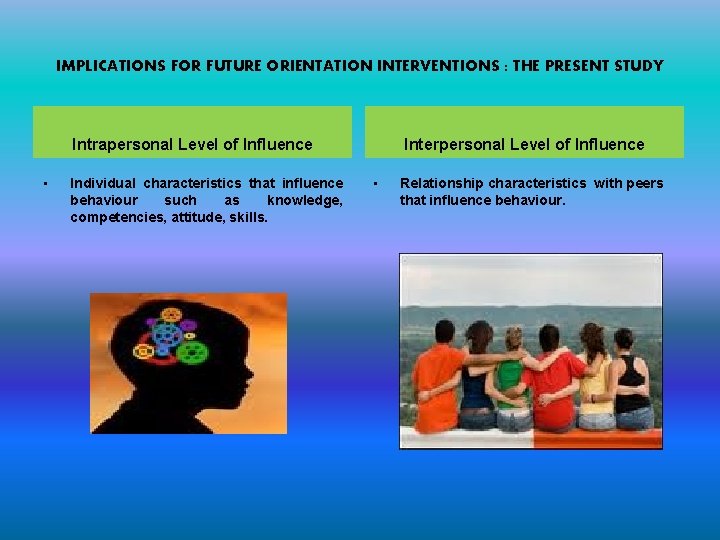 IMPLICATIONS FOR FUTURE ORIENTATION INTERVENTIONS : THE PRESENT STUDY

Intrapersonal Level of Influence

▪ Individual characteristics that influence behaviour such as knowledge, competencies, attitude, skills.

Interpersonal Level of Influence

▪ Relationship characteristics with peers that influence behaviour.